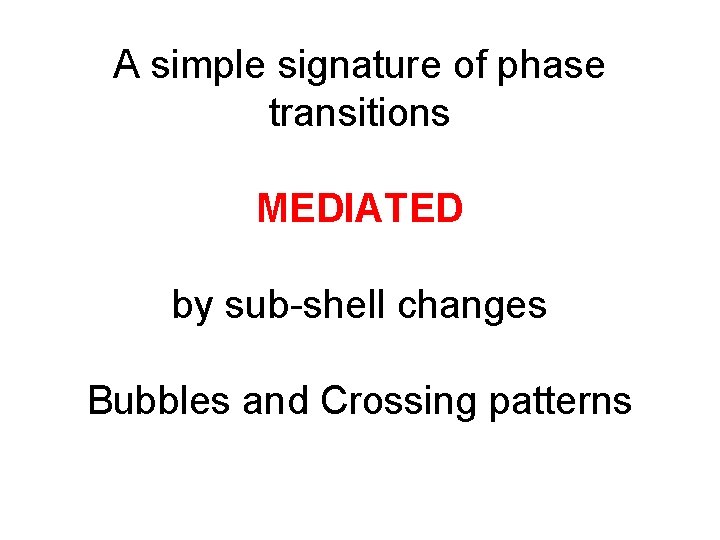 A simple signature of phase transitions

MEDIATED

by sub-shell changes

Bubbles and Crossing patterns